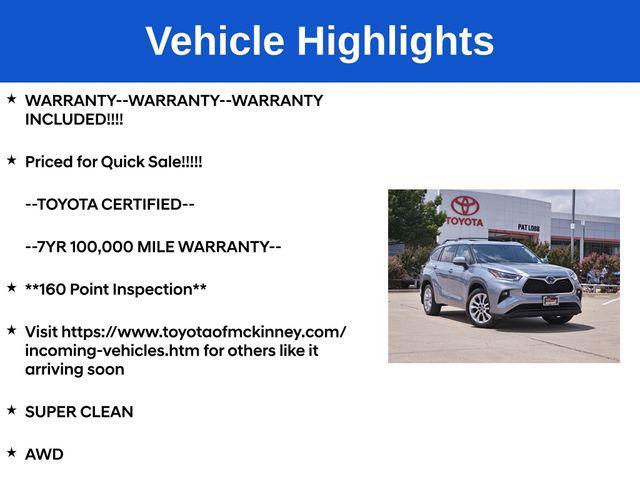 Vehicle Highlights

★ WARRANTY--WARRANTY--WARRANTY INCLUDED!!!!

★ Priced for Quick Sale!!!!!

--TOYOTA CERTIFIED--

--7YR 100,000 MILE WARRANTY--

★ **160 Point Inspection**

★ Visit https://www.toyotaofmckinney.com/incoming-vehicles.htm for others like it arriving soon

★ SUPER CLEAN

★ AWD

TOYOTA

PAT LOBB